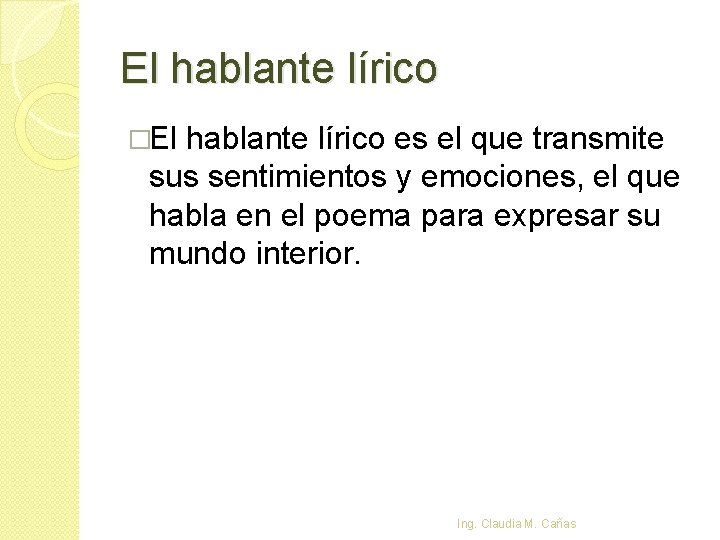 El hablante lírico

□El hablante lírico es el que transmite sus sentimientos y emociones, el que habla en el poema para expresar su mundo interior.

Ing. Claudia M. Cañas